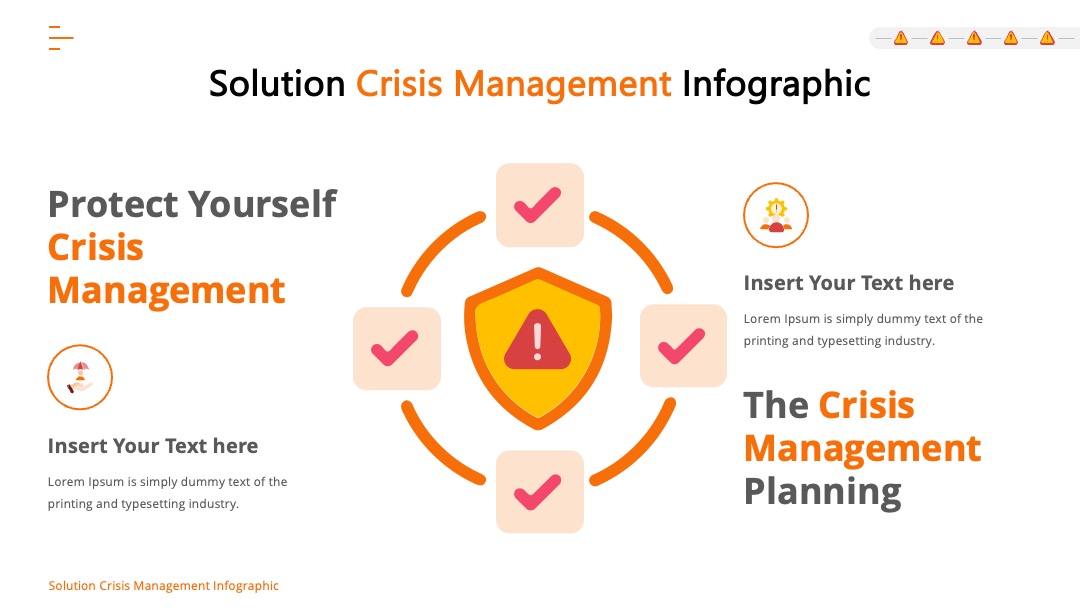 Solution Crisis Management Infographic

Protect Yourself Crisis Management

Insert Your Text here

Lorem Ipsum is simply dummy text of the printing and typesetting industry.

Insert Your Text here

Lorem Ipsum is simply dummy text of the printing and typesetting industry.

The Crisis Management Planning

Solution Crisis Management Infographic